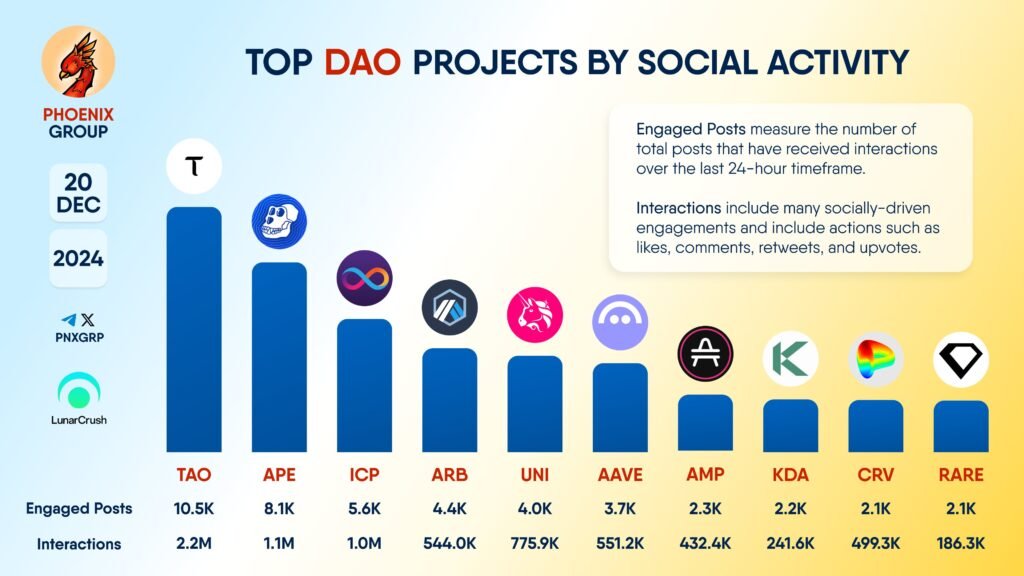 PHOENIX GROUP

20 DEC

2024

PNXGRP

LunarCrush

TOP DAO PROJECTS BY SOCIAL ACTIVITY

Engaged Posts measure the number of total posts that have received interactions over the last 24-hour timeframe.

Interactions include many socially-driven engagements and include actions such as likes, comments, retweets, and upvotes.

| | TAO | APE | ICP | ARB | UNI | AAVE | AMP | KDA | CRV | RARE |
|---|---|---|---|---|---|---|---|---|---|---|
| Engaged Posts | 10.5K | 8.1K | 5.6K | 4.4K | 4.0K | 3.7K | 2.3K | 2.2K | 2.1K | 2.1K |
| Interactions | 2.2M | 1.1M | 1.0M | 544.0K | 775.9K | 551.2K | 432.4K | 241.6K | 499.3K | 186.3K |